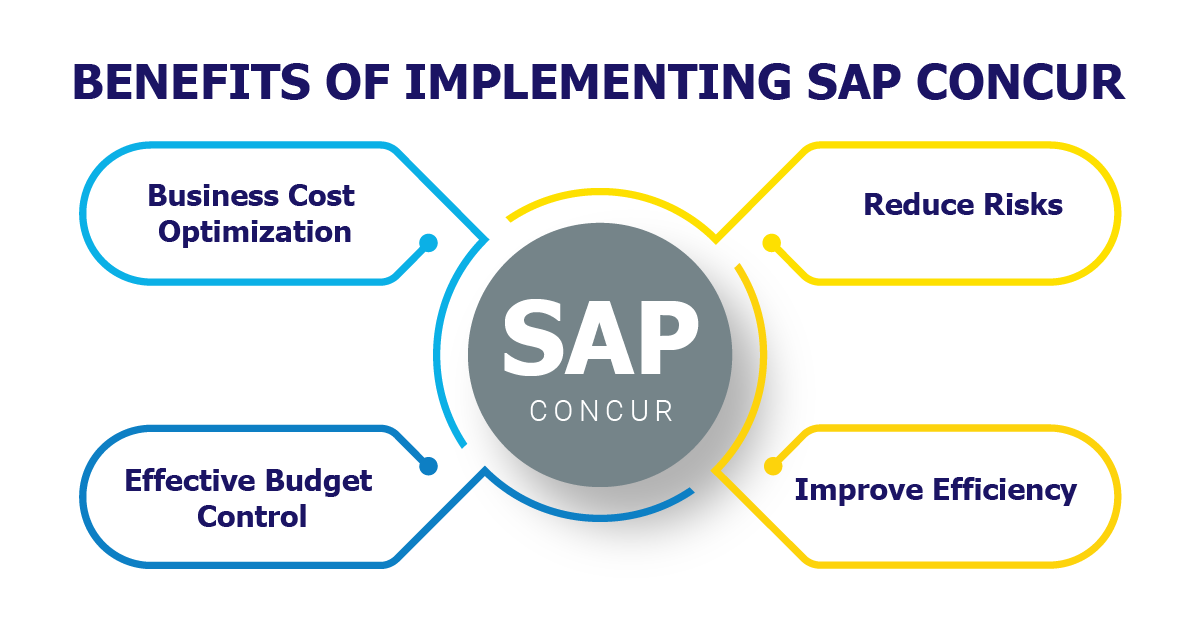 BENEFITS OF IMPLEMENTING SAP CONCUR

Business Cost Optimization

Reduce Risks

SAP
CONCUR

Effective Budget Control

Improve Efficiency